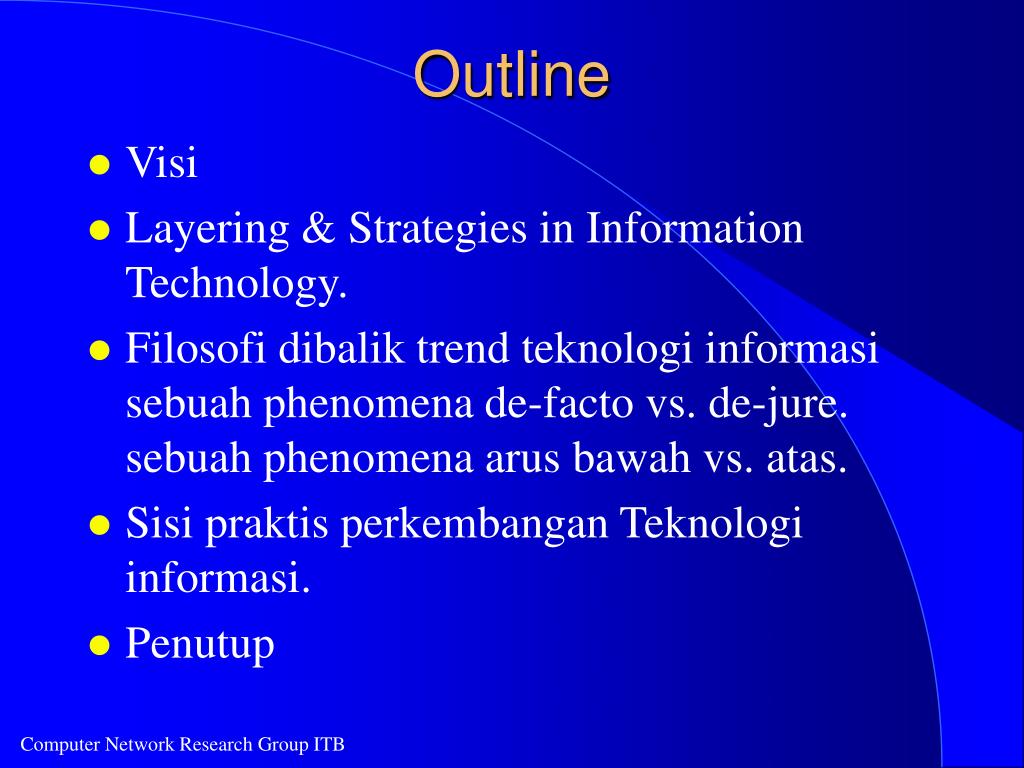 Outline

- Visi
- Layering & Strategies in Information Technology.
- Filosofi dibalik trend teknologi informasi sebuah phenomena de-facto vs. de-jure. sebuah phenomena arus bawah vs. atas.
- Sisi praktis perkembangan Teknologi informasi.
- Penutup

Computer Network Research Group ITB